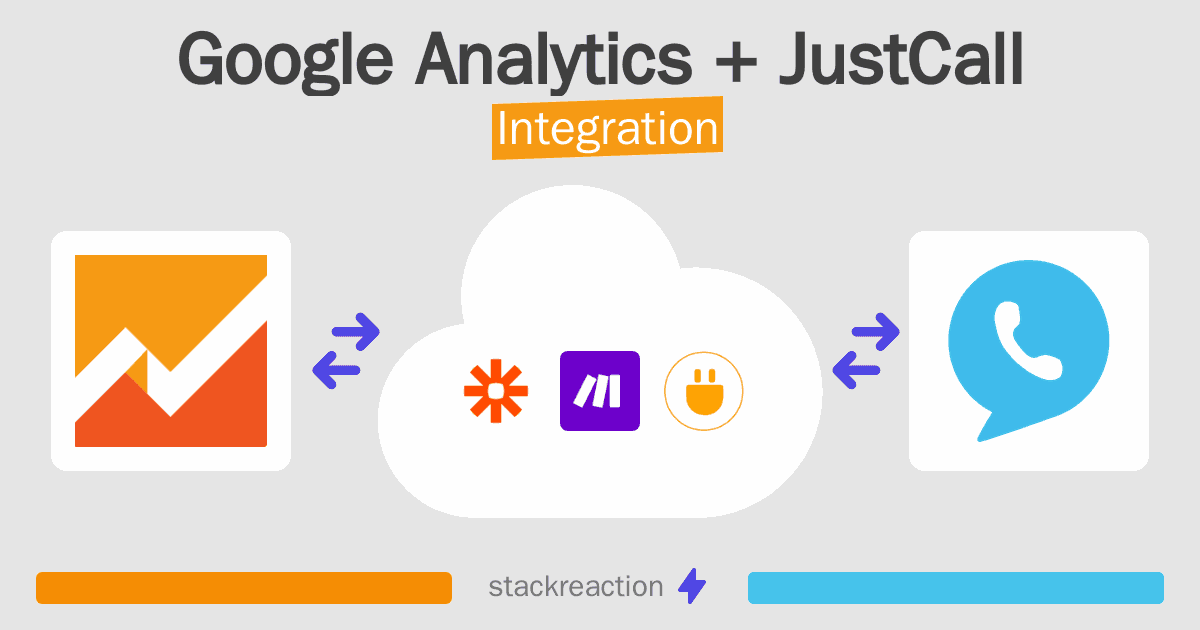 Google Analytics + JustCall
Integration

stackreaction